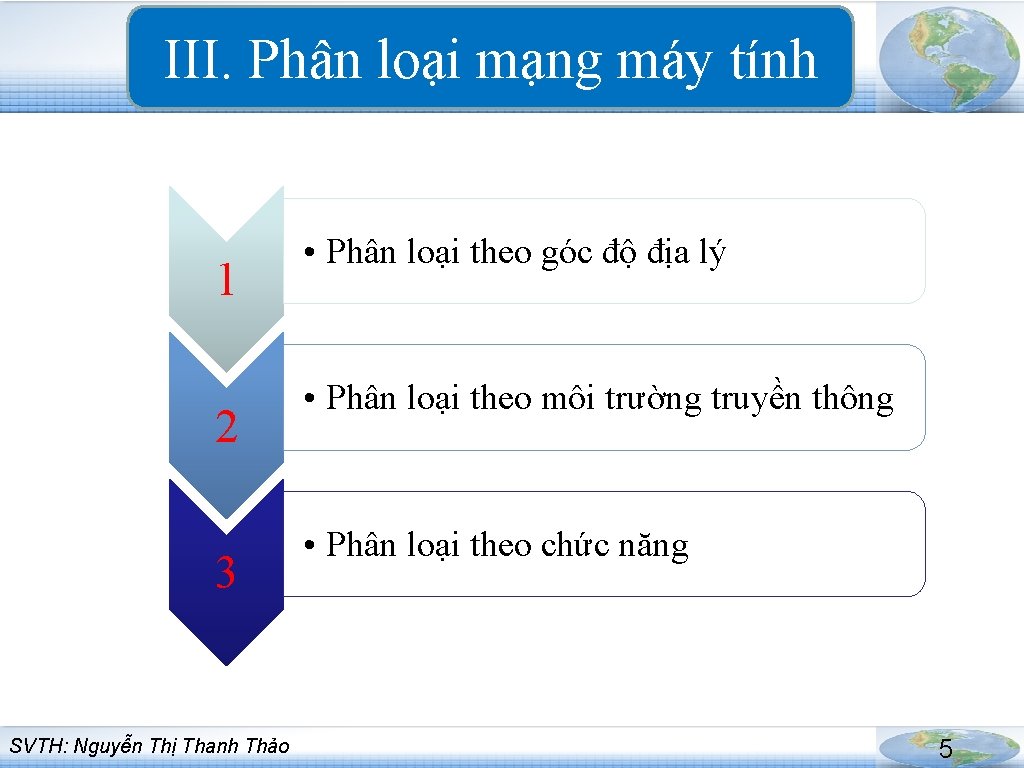 III. Phân loại mạng máy tính

1

• Phân loại theo góc độ địa lý

2

• Phân loại theo môi trường truyền thông

3

• Phân loại theo chức năng

SVTH: Nguyễn Thị Thanh Thảo

5